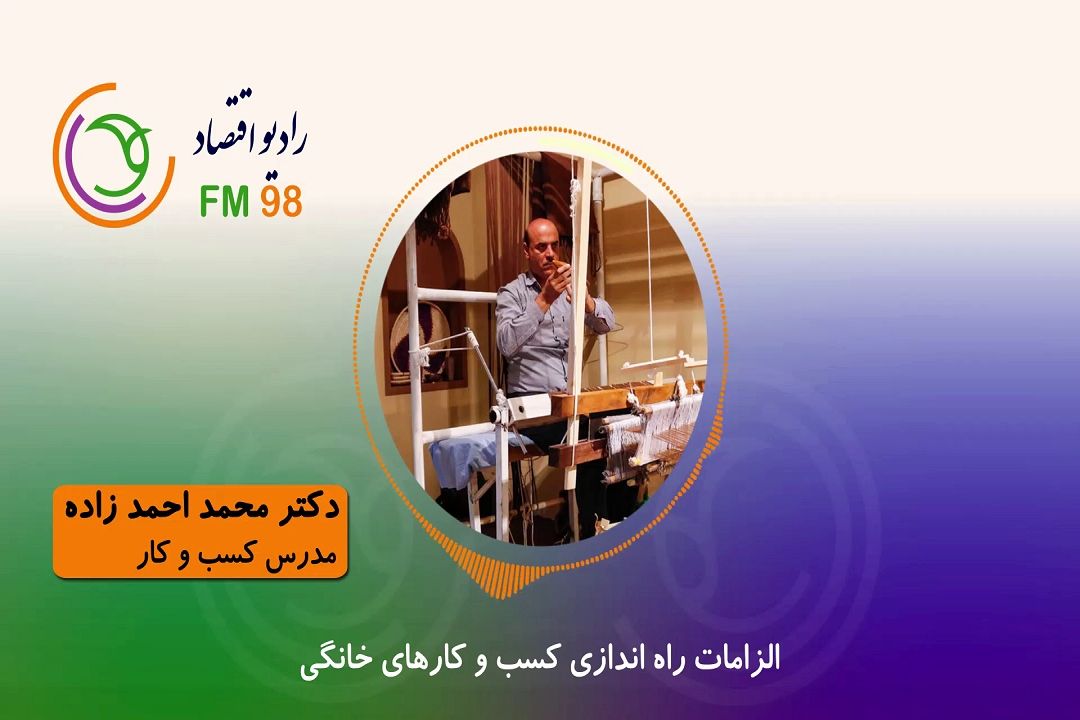 رادیو اقتصاد
FM 98

دکتر محمد احمد زاده
مدرس کسب و کار

الزامات راه اندازی کسب و کارهای خانگی